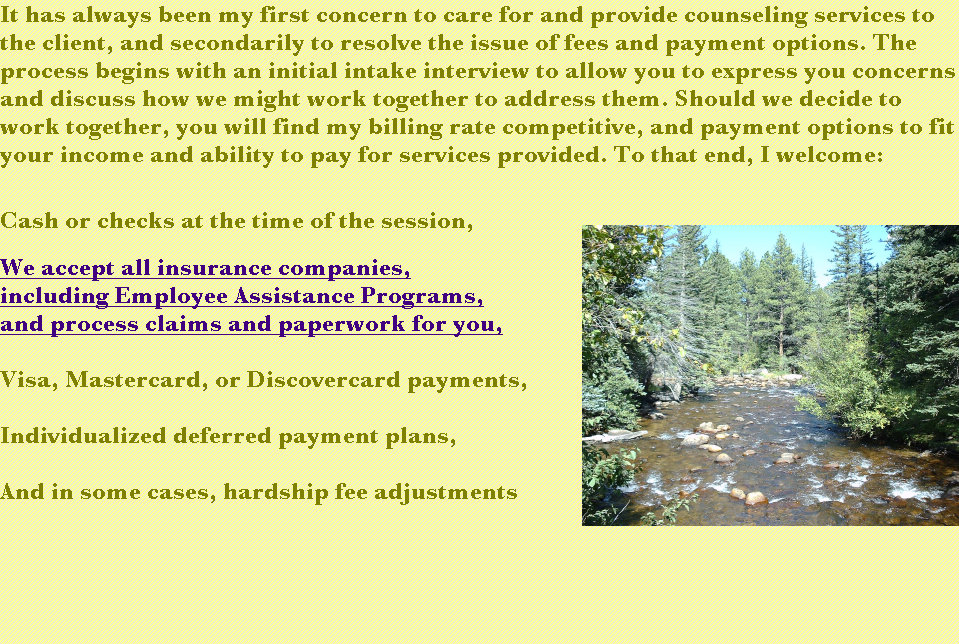 It has always been my first concern to care for and provide counseling services to the client, and secondarily to resolve the issue of fees and payment options. The process begins with an initial intake interview to allow you to express you concerns and discuss how we might work together to address them. Should we decide to work together, you will find my billing rate competitive, and payment options to fit your income and ability to pay for services provided. To that end, I welcome:

Cash or checks at the time of the session,

We accept all insurance companies, including Employee Assistance Programs, and process claims and paperwork for you,

Visa, Mastercard, or Discovercard payments,

Individualized deferred payment plans,

And in some cases, hardship fee adjustments